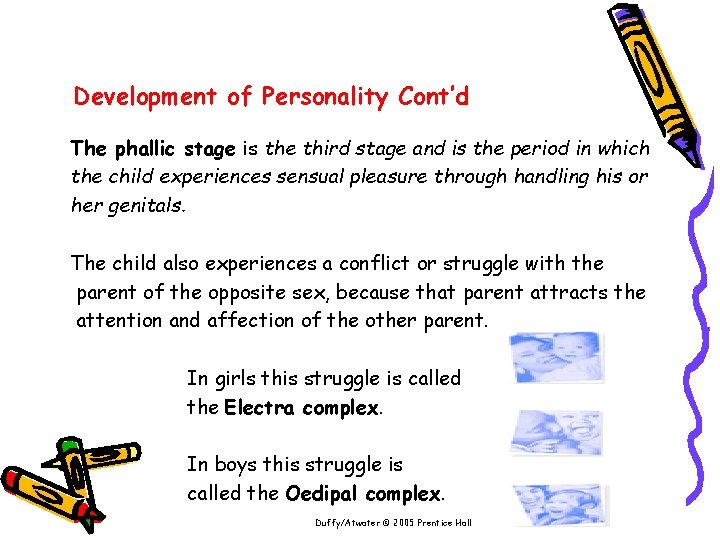 Development of Personality Cont'd

The phallic stage is the third stage and is the period in which the child experiences sensual pleasure through handling his or her genitals.

The child also experiences a conflict or struggle with the parent of the opposite sex, because that parent attracts the attention and affection of the other parent.

In girls this struggle is called the Electra complex.

In boys this struggle is called the Oedipal complex.

Duffy/Atwater © 2005 Prentice Hall